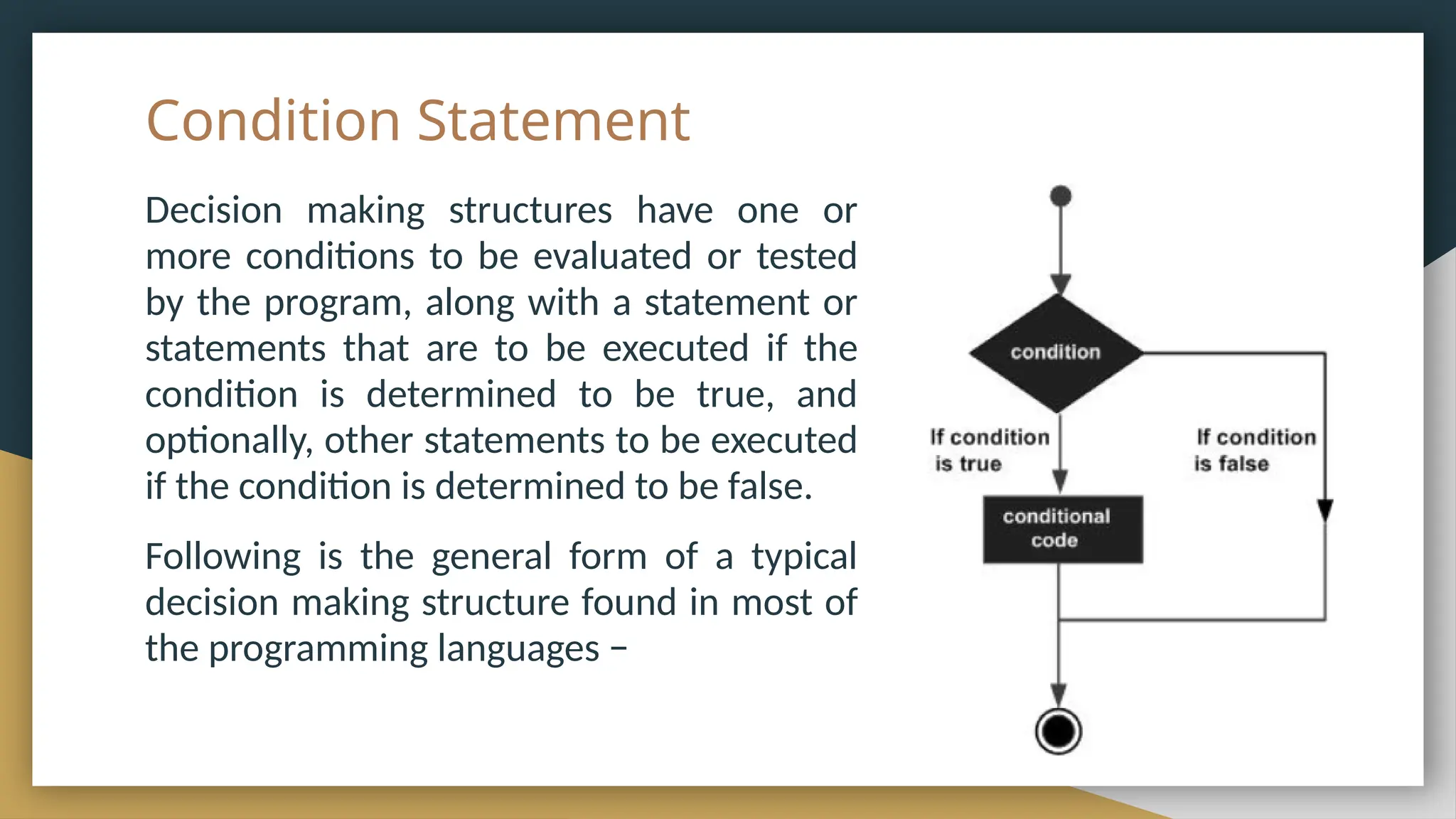 Condition Statement

Decision making structures have one or more conditions to be evaluated or tested by the program, along with a statement or statements that are to be executed if the condition is determined to be true, and optionally, other statements to be executed if the condition is determined to be false.

Following is the general form of a typical decision making structure found in most of the programming languages –

condition

If condition is true

If condition is false

conditional code